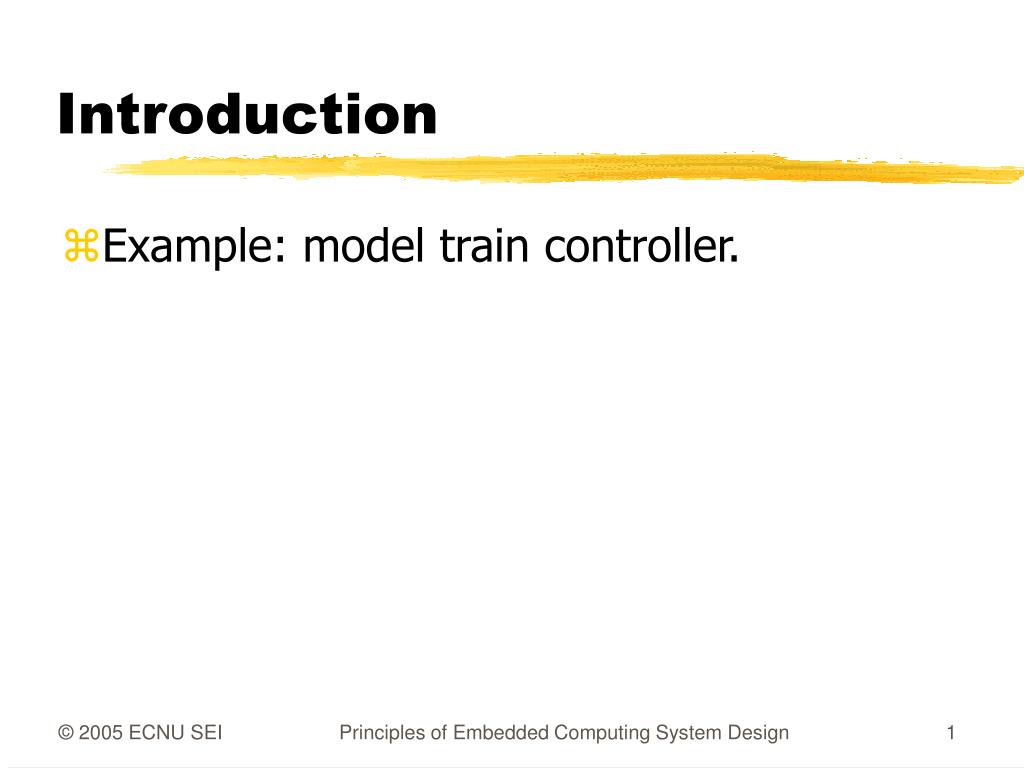 Introduction

⌘Example: model train controller.

© 2005 ECNU SEI

Principles of Embedded Computing System Design

1